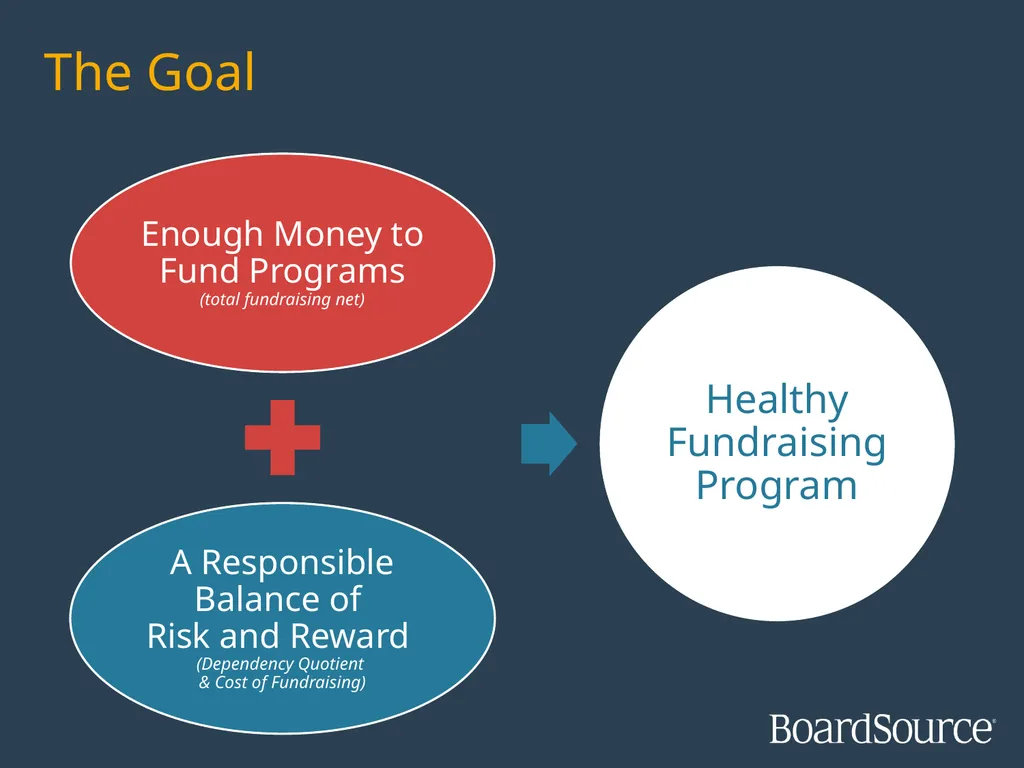 The Goal

Enough Money to Fund Programs
(total fundraising net)

A Responsible Balance of Risk and Reward
(Dependency Quotient & Cost of Fundraising)

Healthy Fundraising Program

BoardSource®